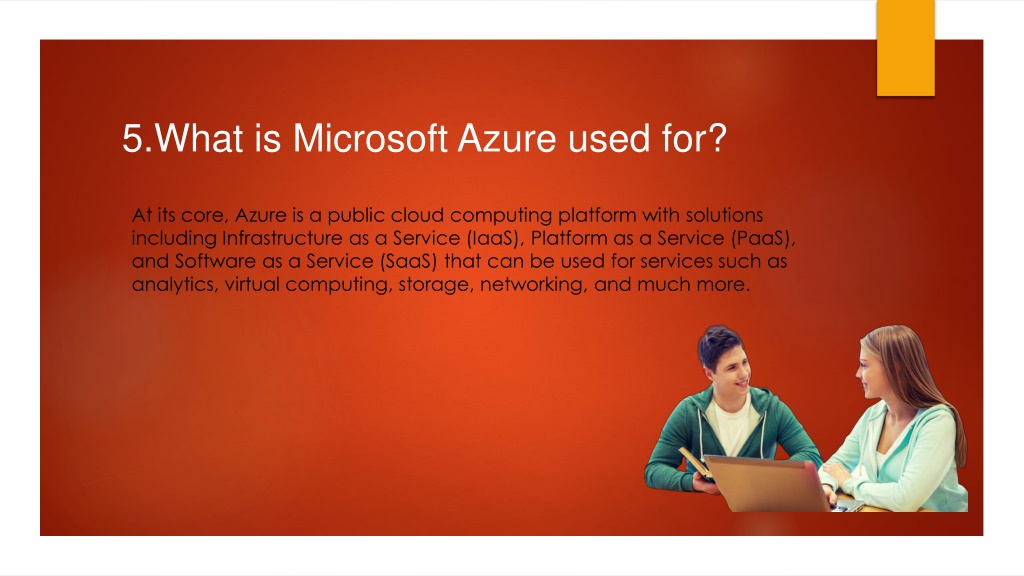 5.What is Microsoft Azure used for?

At its core, Azure is a public cloud computing platform with solutions including Infrastructure as a Service (IaaS), Platform as a Service (PaaS), and Software as a Service (SaaS) that can be used for services such as analytics, virtual computing, storage, networking, and much more.